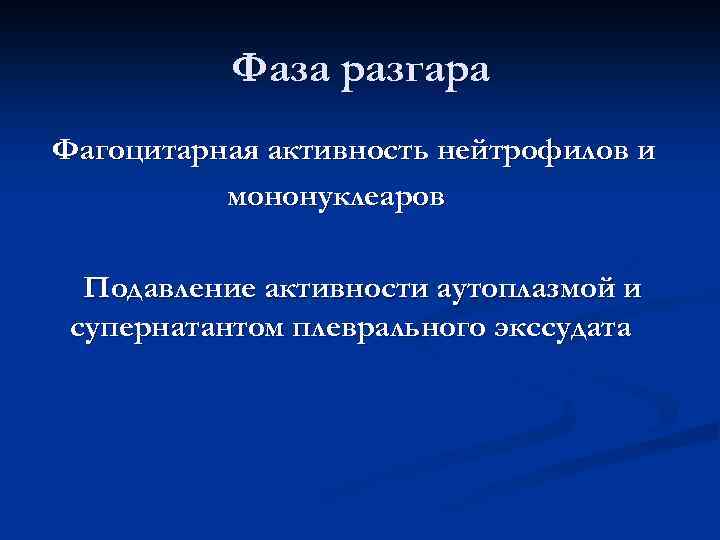 Фаза разгара

Фагоцитарная активность нейтрофилов и мононуклеаров

Подавление активности аутоплазмой и супернатантом плеврального экссудата